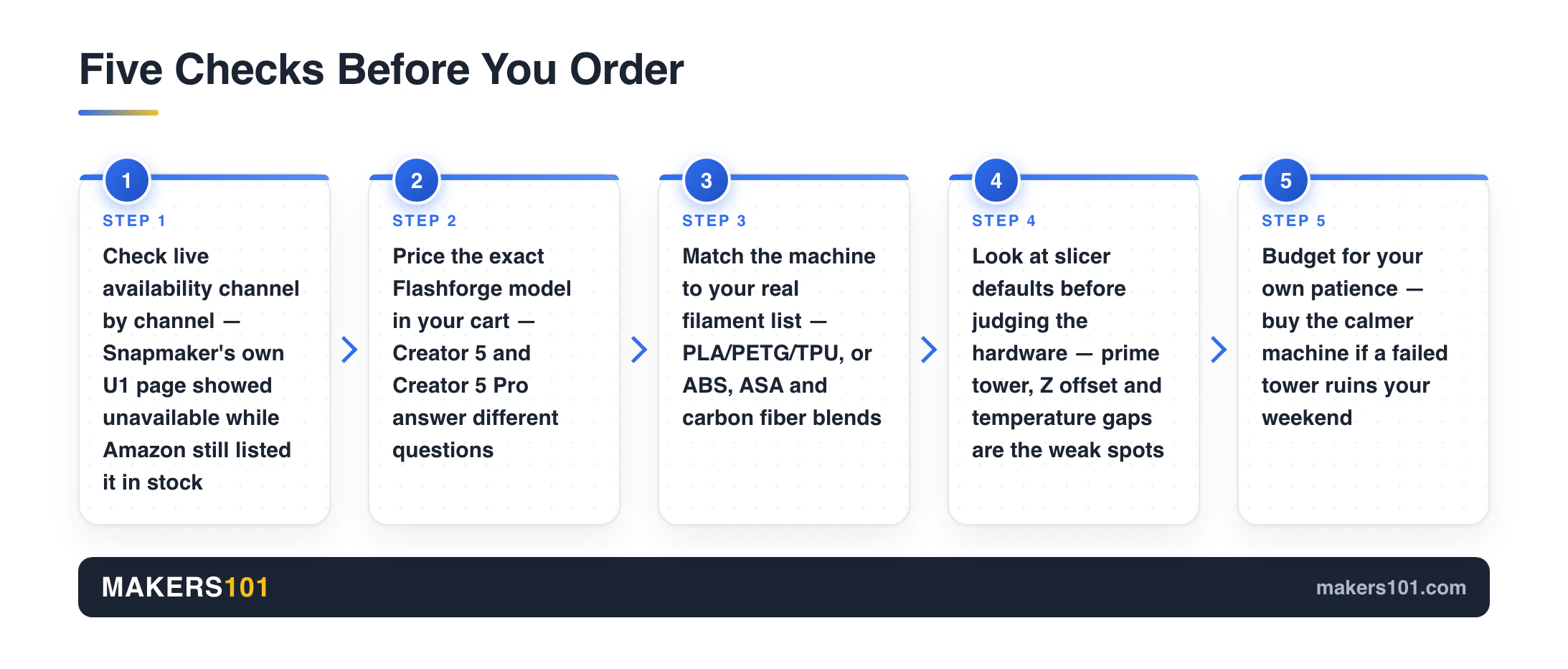 Five Checks Before You Order

1
STEP 1
Check live availability channel by channel — Snapmaker's own U1 page showed unavailable while Amazon still listed it in stock

2
STEP 2
Price the exact Flashforge model in your cart — Creator 5 and Creator 5 Pro answer different questions

3
STEP 3
Match the machine to your real filament list — PLA/PETG/TPU, or ABS, ASA and carbon fiber blends

4
STEP 4
Look at slicer defaults before judging the hardware — prime tower, Z offset and temperature gaps are the weak spots

5
STEP 5
Budget for your own patience — buy the calmer machine if a failed tower ruins your weekend

MAKERS101
makers101.com